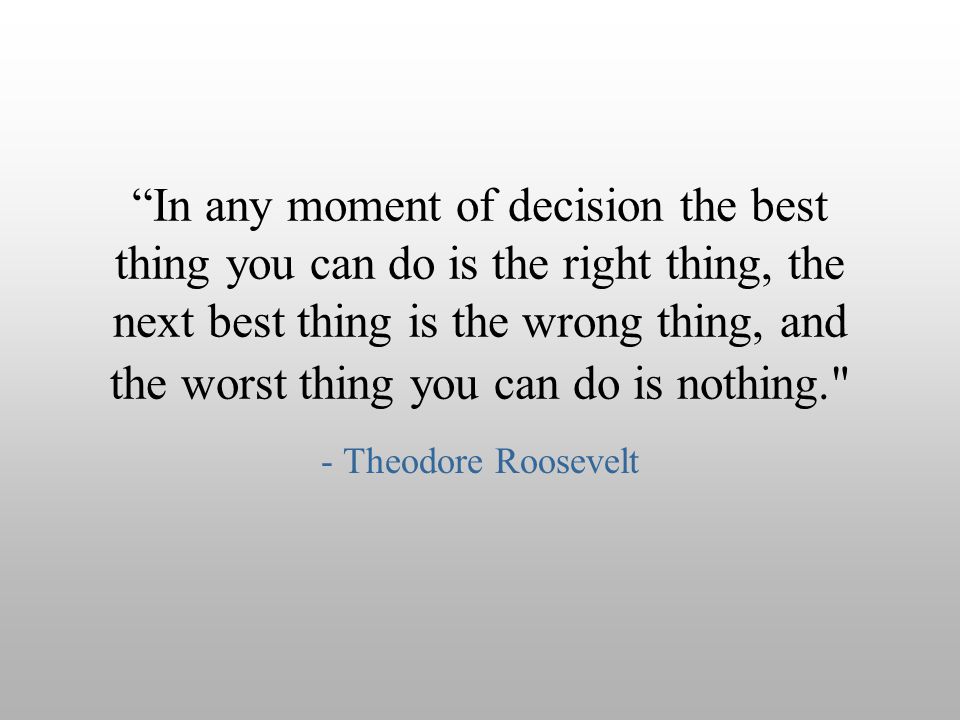 “In any moment of decision the best thing you can do is the right thing, the next best thing is the wrong thing, and the worst thing you can do is nothing."

- Theodore Roosevelt